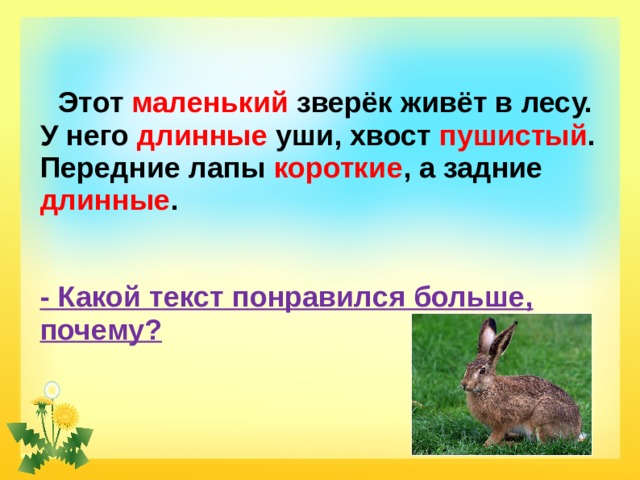 Этот маленький зверёк живёт в лесу. У него длинные уши, хвост пушистый. Передние лапы короткие, а задние длинные.

- Какой текст понравился больше, почему?